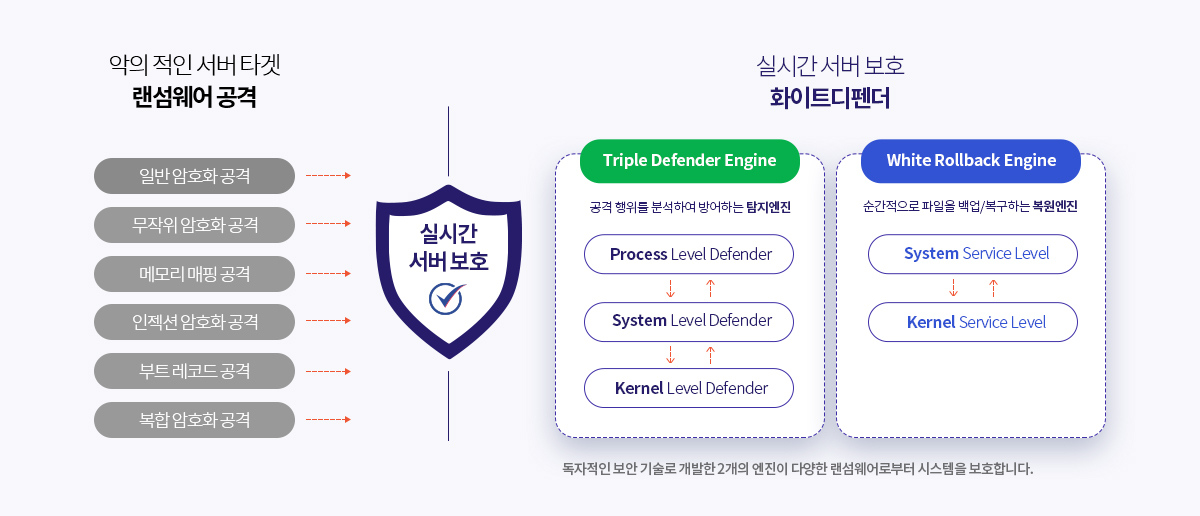 악의 적인 서버 타겟
랜섬웨어 공격

일반 암호화 공격
무작위 암호화 공격
메모리 매핑 공격
인젝션 암호화 공격
부트 레코드 공격
복합 암호화 공격

실시간
서버 보호

실시간 서버 보호
화이트디펜더

Triple Defender Engine
공격 행위를 분석하여 방어하는 탐지엔진
Process Level Defender
System Level Defender
Kernel Level Defender

White Rollback Engine
순간적으로 파일을 백업/복구하는 복원엔진
System Service Level
Kernel Service Level

독자적인 보안 기술로 개발한 2개의 엔진이 다양한 랜섬웨어로부터 시스템을 보호합니다.